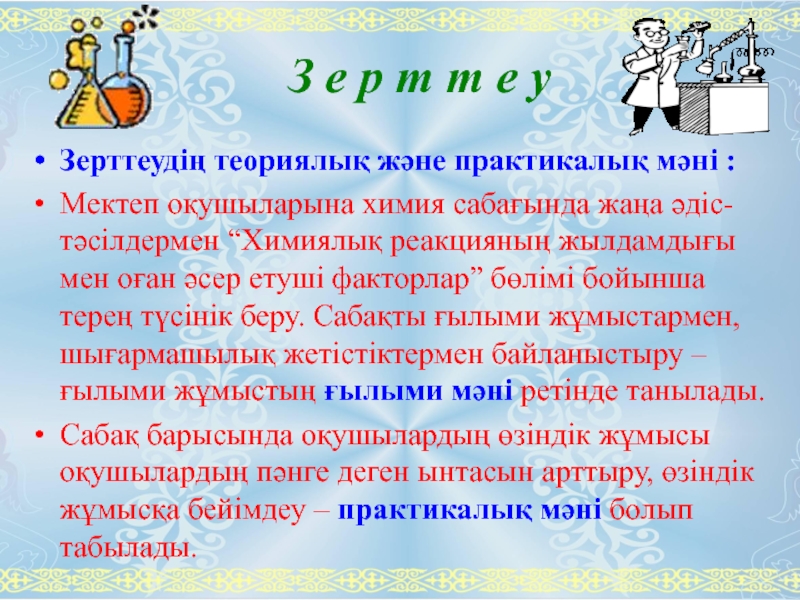 З е р т т е у

• Зерттеудің теориялық және практикалық мәні :

• Мектеп оқушыларына химия сабағында жаңа әдіс-тәсілдермен “Химиялық реакцияның жылдамдығы мен оған әсер етуші факторлар” бөлімі бойынша терең түсінік беру. Сабақты ғылыми жұмыстармен, шығармашылық жетістіктермен байланыстыру – ғылыми жұмыстың ғылыми мәні ретінде танылады.

• Сабақ барысында оқушылардың өзіндік жұмысы оқушылардың пәнге деген ынтасын арттыру, өзіндік жұмысқа бейімдеу – практикалық мәні болып табылады.